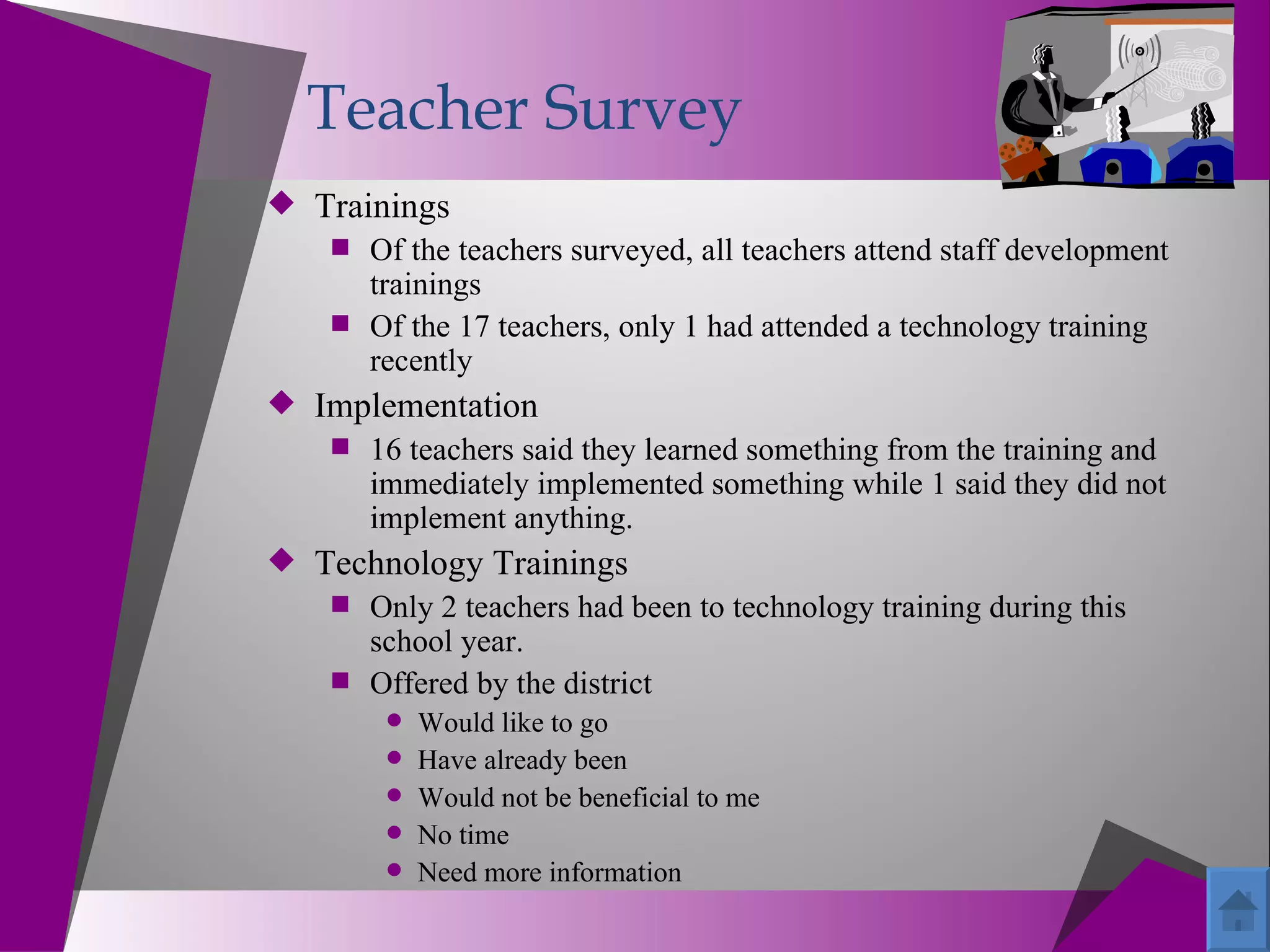 Teacher Survey

Trainings

Of the teachers surveyed, all teachers attend staff development trainings

Of the 17 teachers, only 1 had attended a technology training recently

Implementation

16 teachers said they learned something from the training and immediately implemented something while 1 said they did not implement anything.

Technology Trainings

Only 2 teachers had been to technology training during this school year.

Offered by the district

Would like to go

Have already been

Would not be beneficial to me

No time

Need more information